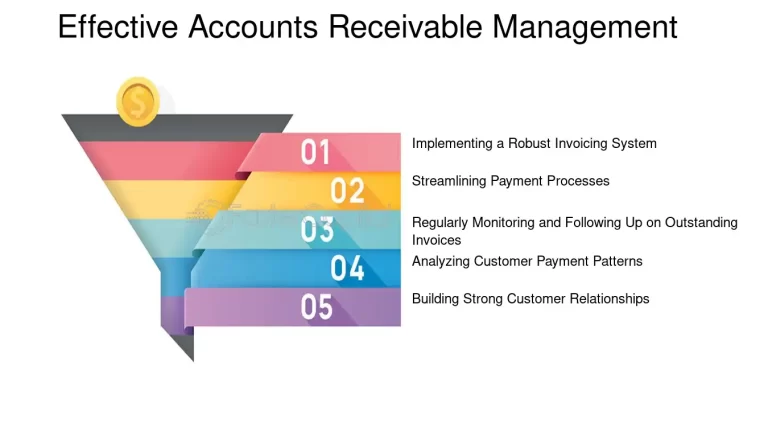 Effective Accounts Receivable Management

01
Implementing a Robust Invoicing System

02
Streamlining Payment Processes

03
Regularly Monitoring and Following Up on Outstanding Invoices

04
Analyzing Customer Payment Patterns

05
Building Strong Customer Relationships